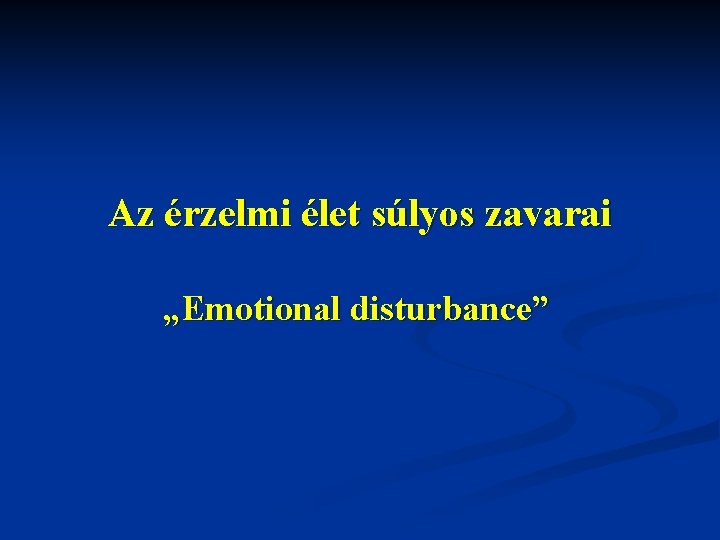 Az érzelmi élet súlyos zavarai

„Emotional disturbance”